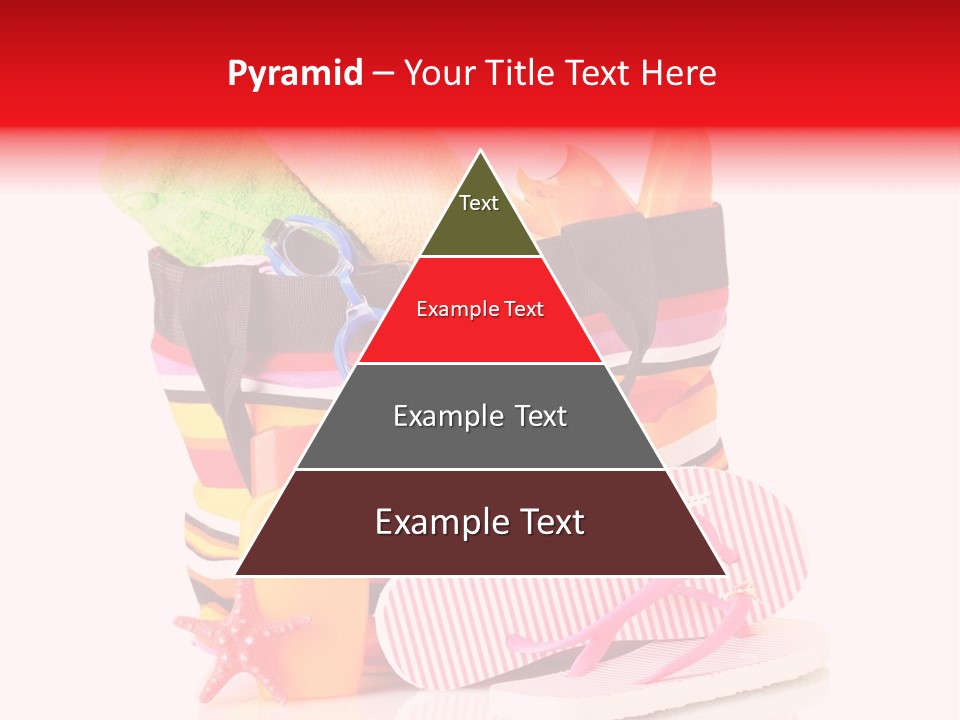 Pyramid – Your Title Text Here

Text

Example Text

Example Text

Example Text